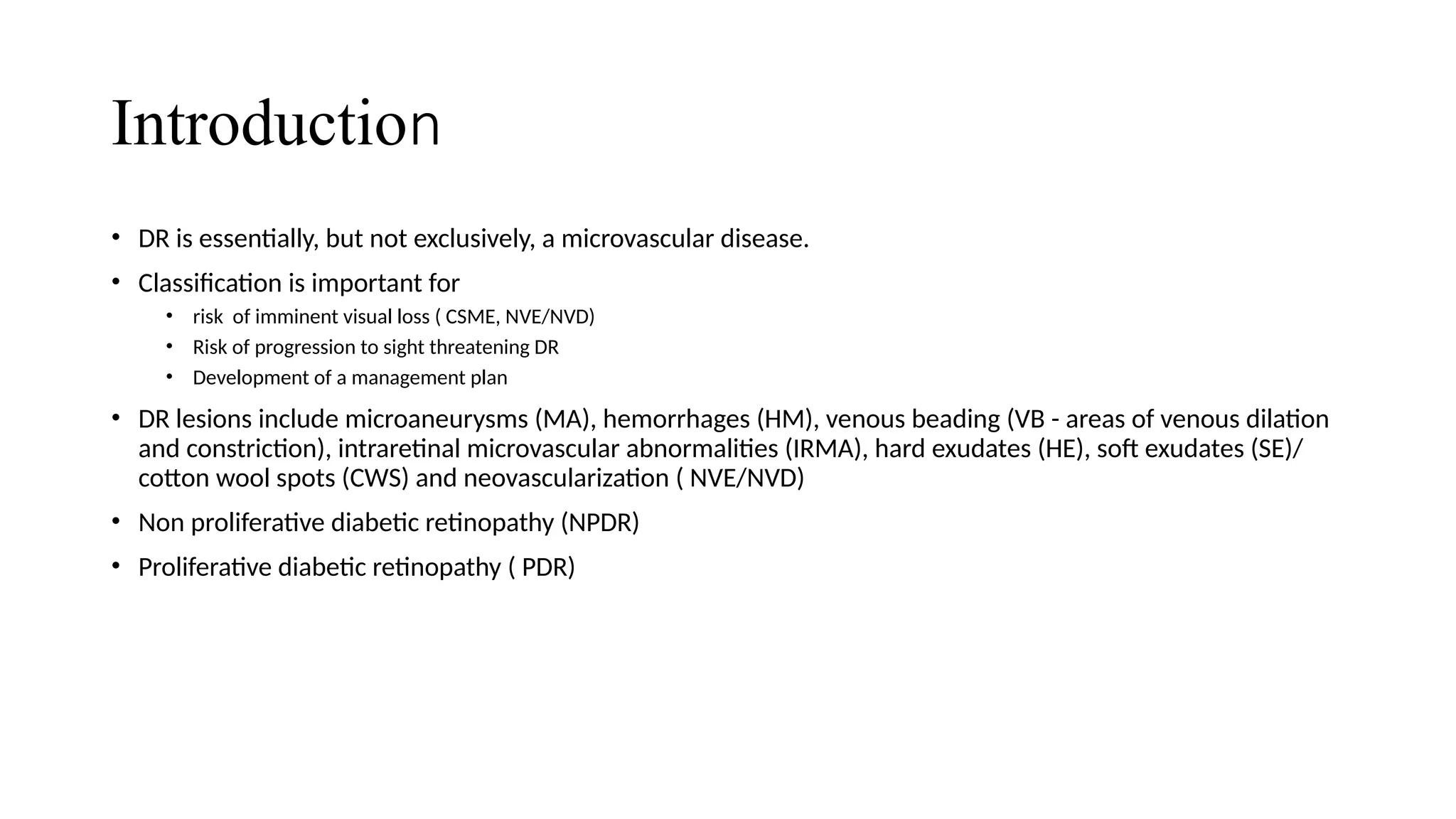 Introduction

• DR is essentially, but not exclusively, a microvascular disease.
• Classification is important for
  • risk  of imminent visual loss ( CSME, NVE/NVD)
  • Risk of progression to sight threatening DR
  • Development of a management plan
• DR lesions include microaneurysms (MA), hemorrhages (HM), venous beading (VB - areas of venous dilation and constriction), intraretinal microvascular abnormalities (IRMA), hard exudates (HE), soft exudates (SE)/ cotton wool spots (CWS) and neovascularization ( NVE/NVD)
• Non proliferative diabetic retinopathy (NPDR)
• Proliferative diabetic retinopathy ( PDR)